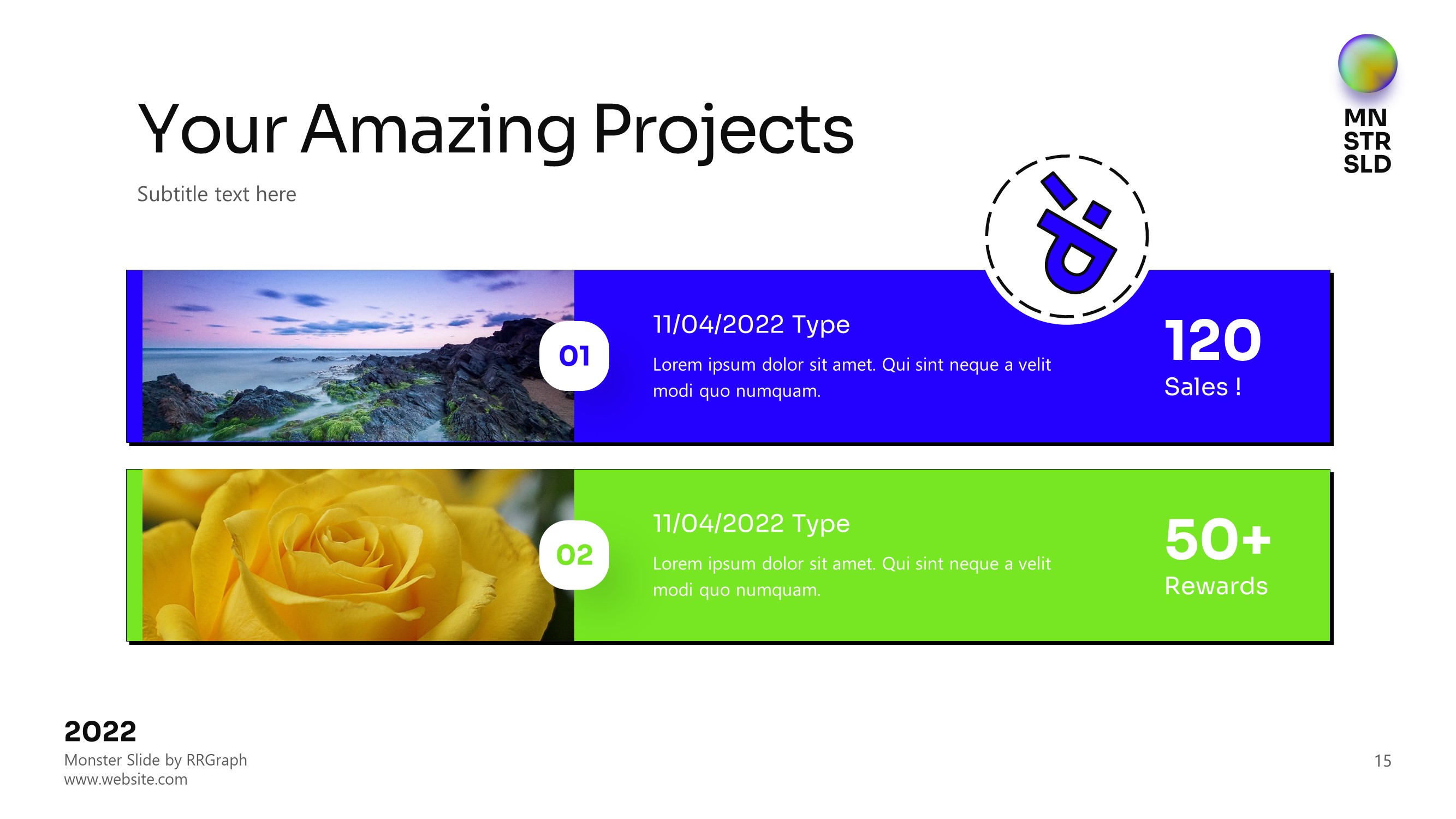 Your Amazing Projects

Subtitle text here

MN
STR
SLD

01

11/04/2022 Type

Lorem ipsum dolor sit amet. Qui sint neque a velit modi quo numquam.

120
Sales !

02

11/04/2022 Type

Lorem ipsum dolor sit amet. Qui sint neque a velit modi quo numquam.

50+
Rewards

2022
Monster Slide by RRGraph
www.website.com

15